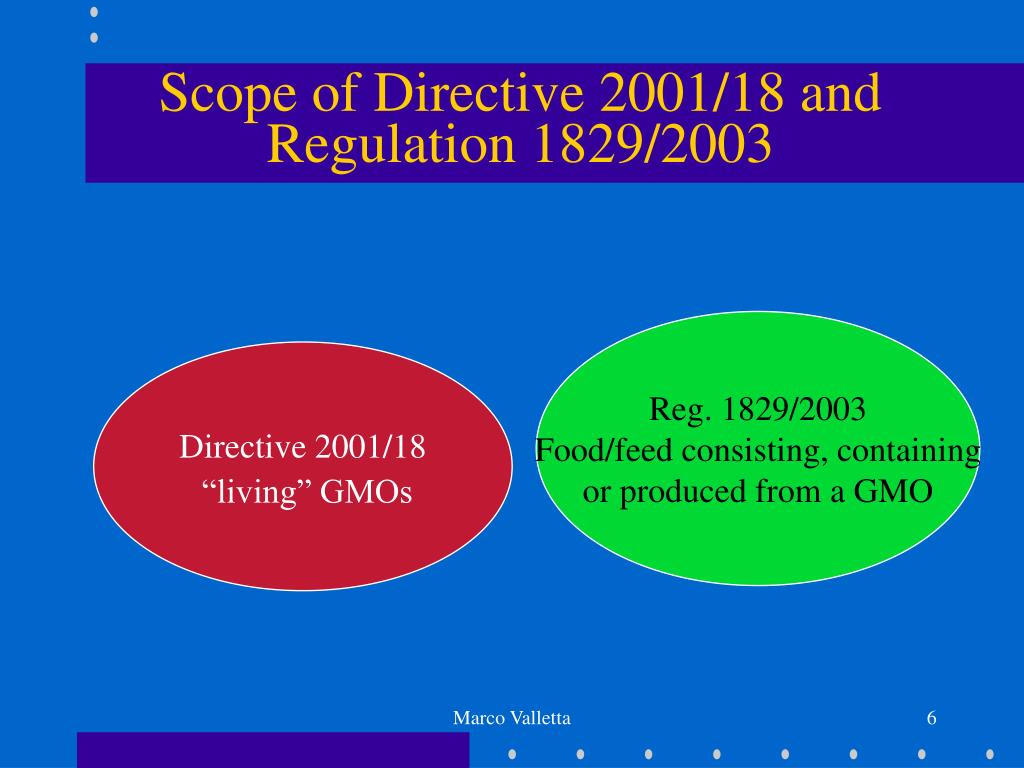 Scope of Directive 2001/18 and Regulation 1829/2003

Directive 2001/18
“living” GMOs

Reg. 1829/2003
Food/feed consisting, containing or produced from a GMO

Marco Valletta

6